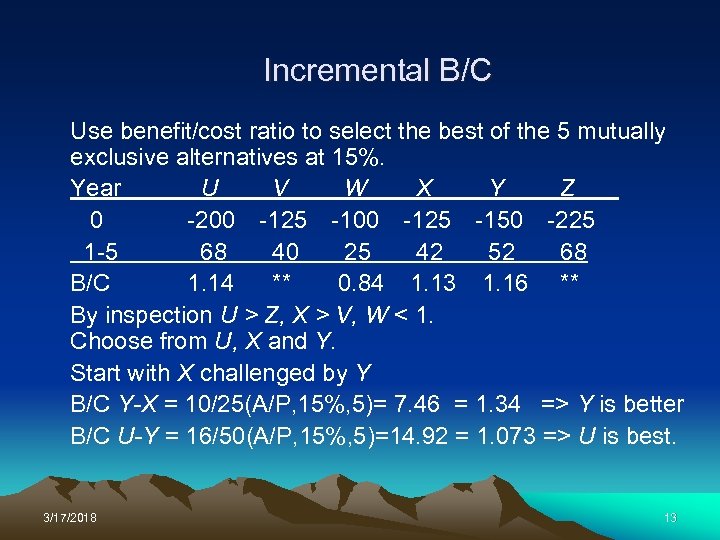 Incremental B/C

Use benefit/cost ratio to select the best of the 5 mutually exclusive alternatives at 15%.

| Year | U | V | W | X | Y | Z |
|---|---|---|---|---|---|---|
| 0 | -200 | -125 | -100 | -125 | -150 | -225 |
| 1-5 | 68 | 40 | 25 | 42 | 52 | 68 |
| B/C | 1.14 | ** | 0.84 | 1.13 | 1.16 | ** |

By inspection U > Z, X > V, W < 1.
Choose from U, X and Y.

Start with X challenged by Y

B/C Y-X = 10/25(A/P,15%,5)= 7.46 = 1.34 => Y is better

B/C U-Y = 16/50(A/P,15%,5)=14.92 = 1.073 => U is best.

3/17/2018

13